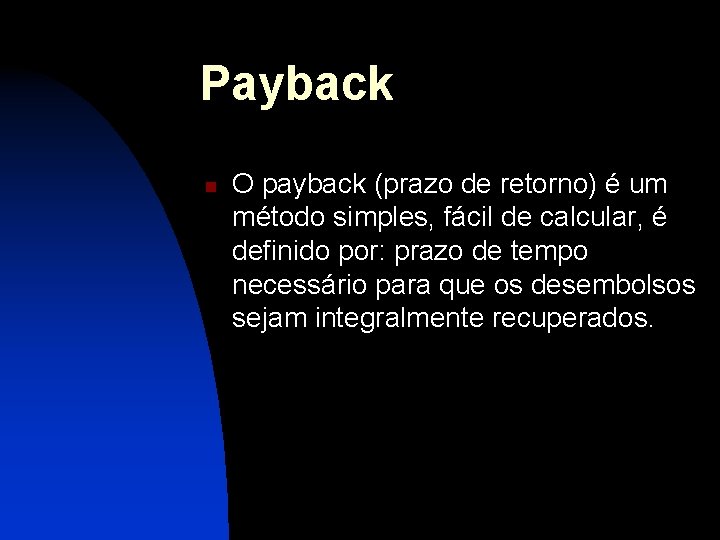 Payback

O payback (prazo de retorno) é um método simples, fácil de calcular, é definido por: prazo de tempo necessário para que os desembolsos sejam integralmente recuperados.